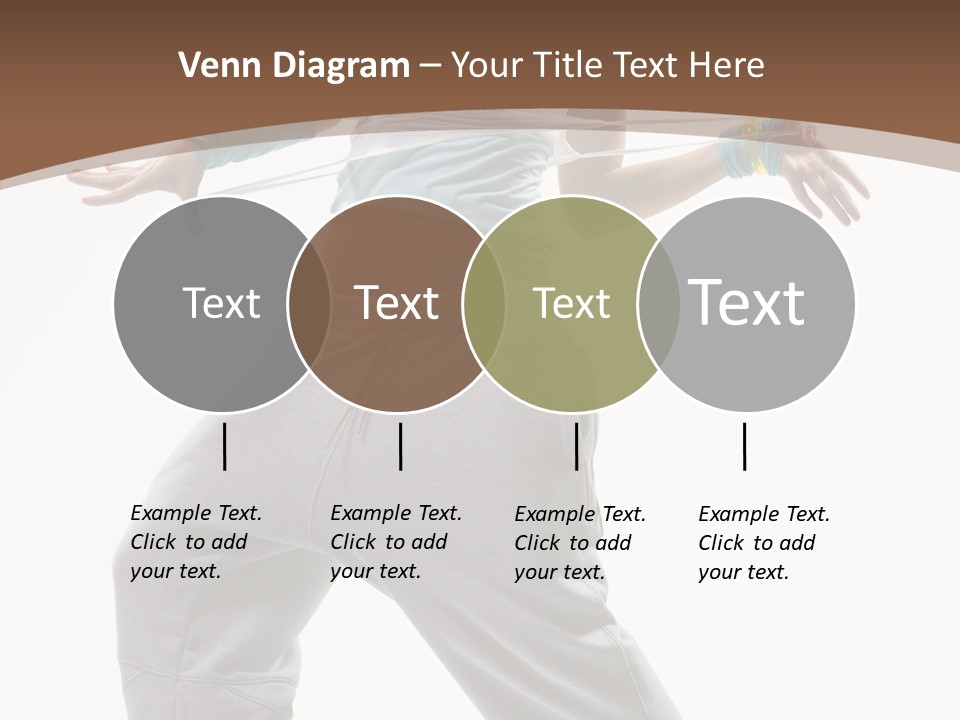 Venn Diagram – Your Title Text Here

Text

Text

Text

Text

Example Text. Click to add your text.

Example Text. Click to add your text.

Example Text. Click to add your text.

Example Text. Click to add your text.